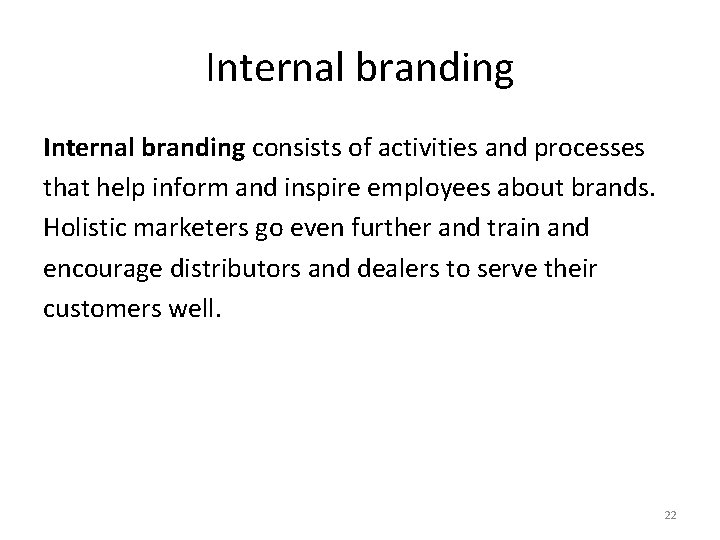 Internal branding

Internal branding consists of activities and processes that help inform and inspire employees about brands. Holistic marketers go even further and train and encourage distributors and dealers to serve their customers well.

22